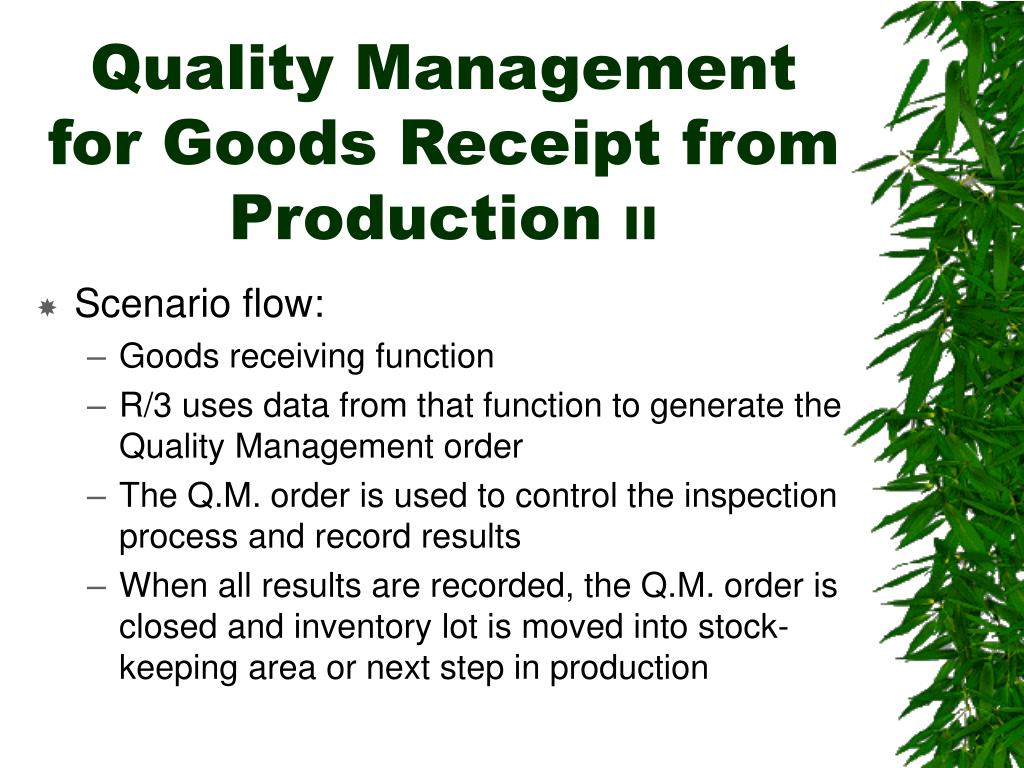 Quality Management for Goods Receipt from Production II

Scenario flow:
– Goods receiving function
– R/3 uses data from that function to generate the Quality Management order
– The Q.M. order is used to control the inspection process and record results
– When all results are recorded, the Q.M. order is closed and inventory lot is moved into stock-keeping area or next step in production